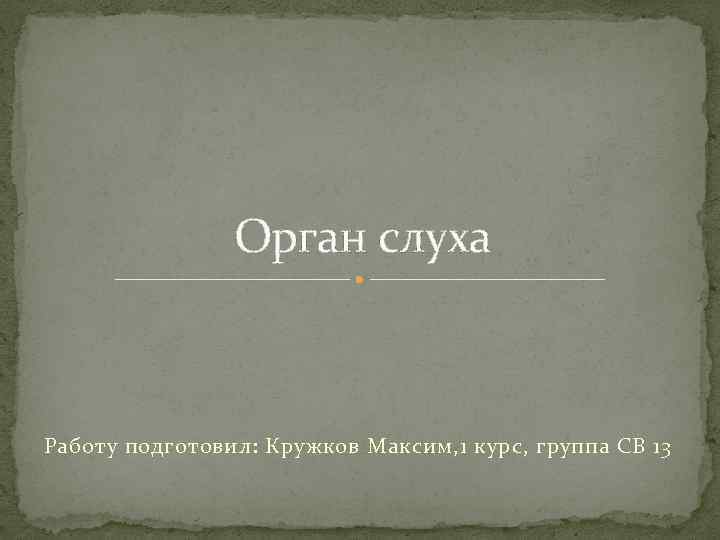 Орган слуха

Работу подготовил: Кружков Максим,1 курс, группа СВ 13